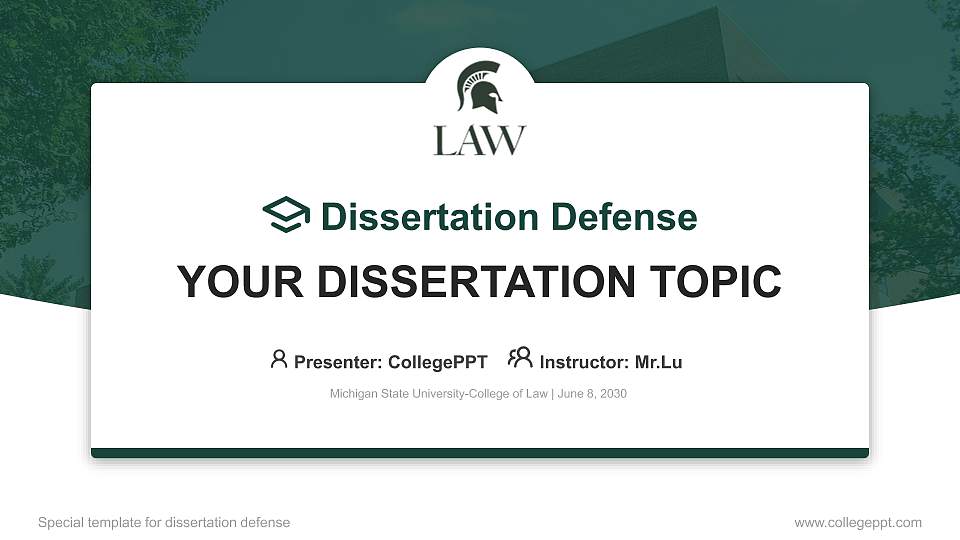 LAW

Dissertation Defense

YOUR DISSERTATION TOPIC

Presenter: CollegePPT Instructor: Mr.Lu

Michigan State University-College of Law | June 8, 2030

Special template for dissertation defense

www.collegeppt.com